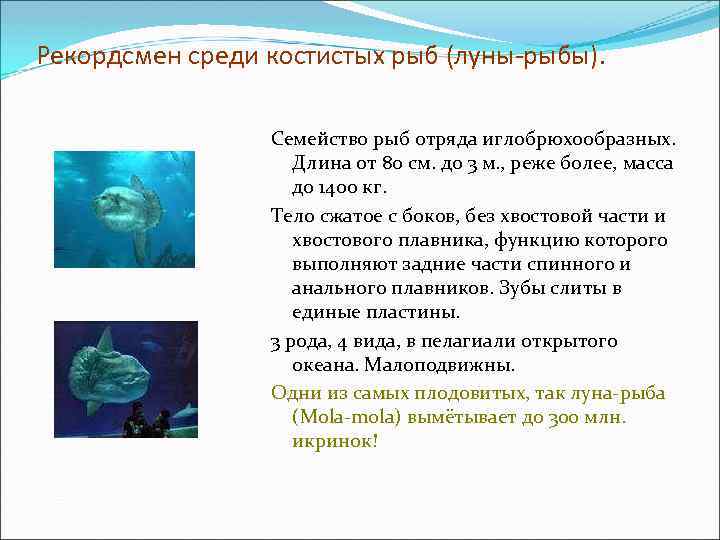 Рекордсмен среди костистых рыб (луны-рыбы).

Семейство рыб отряда иглобрюхообразных. Длина от 80 см. до 3 м., реже более, масса до 1400 кг.

Тело сжатое с боков, без хвостовой части и хвостового плавника, функцию которого выполняют задние части спинного и анального плавников. Зубы слиты в единые пластины.

3 рода, 4 вида, в пелагиали открытого океана. Малоподвижны.

Одни из самых плодовитых, так луна-рыба (Mola-mola) вымётывает до 300 млн. икринок!